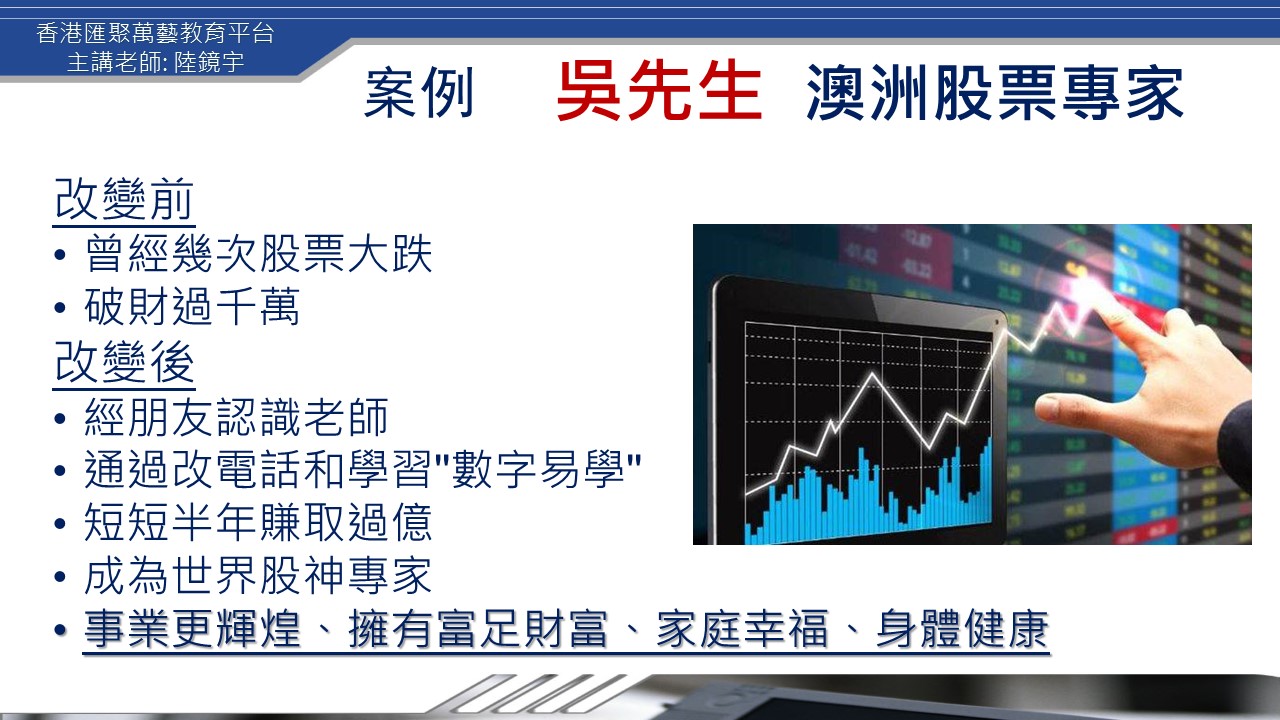 香港匯聚萬藝教育平台
主講老師: 陸鏡宇

案例 吳先生 澳洲股票專家

改變前
• 曾經幾次股票大跌
• 破財過千萬
改變後
• 經朋友認識老師
• 通過改電話和學習"數字易學"
• 短短半年賺取過億
• 成為世界股神專家
• 事業更輝煌、擁有富足財富、家庭幸福、身體健康